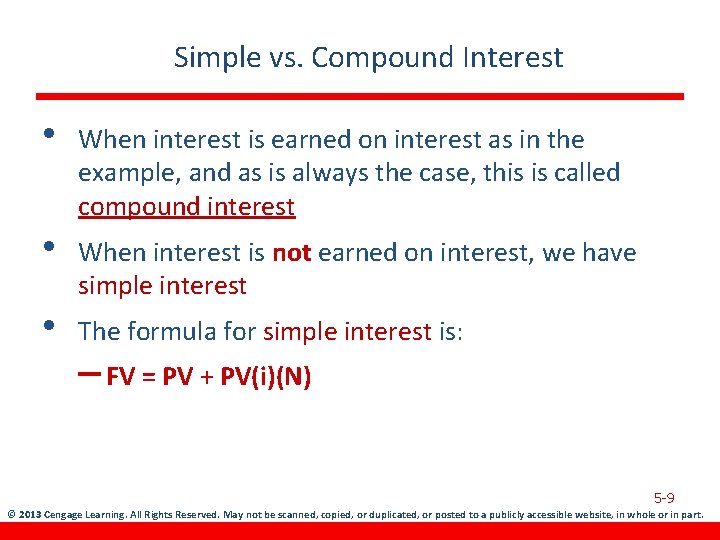 Simple vs. Compound Interest

• When interest is earned on interest as in the example, and as is always the case, this is called compound interest

• When interest is not earned on interest, we have simple interest

• The formula for simple interest is:

– FV = PV + PV(i)(N)

5-9

© 2013 Cengage Learning. All Rights Reserved. May not be scanned, copied, or duplicated, or posted to a publicly accessible website, in whole or in part.